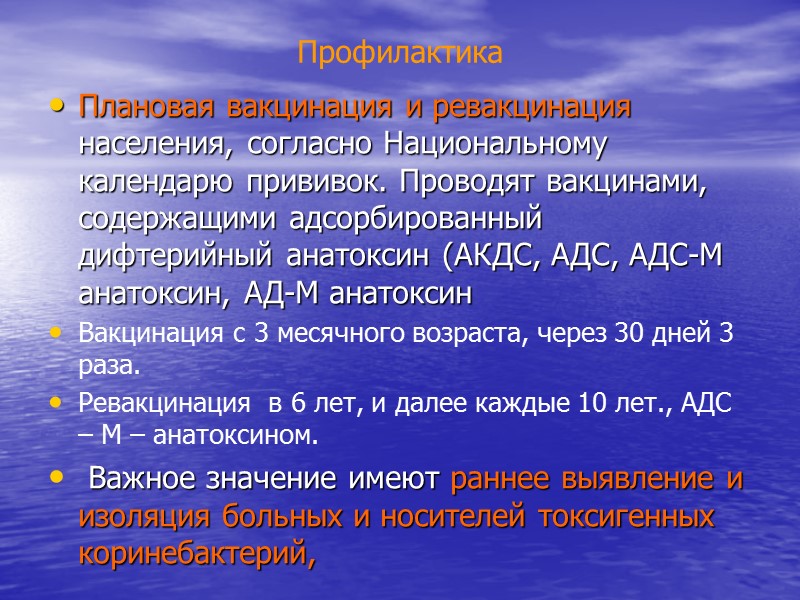 Профилактика

• Плановая вакцинация и ревакцинация населения, согласно Национальному календарю прививок. Проводят вакцинами, содержащими адсорбированный дифтерийный анатоксин (АКДС, АДС, АДС-М анатоксин, АД-М анатоксин

• Вакцинация с 3 месячного возраста, через 30 дней 3 раза.

• Ревакцинация в 6 лет, и далее каждые 10 лет., АДС – М – анатоксином.

• Важное значение имеют раннее выявление и изоляция больных и носителей токсигенных коринебактерий,